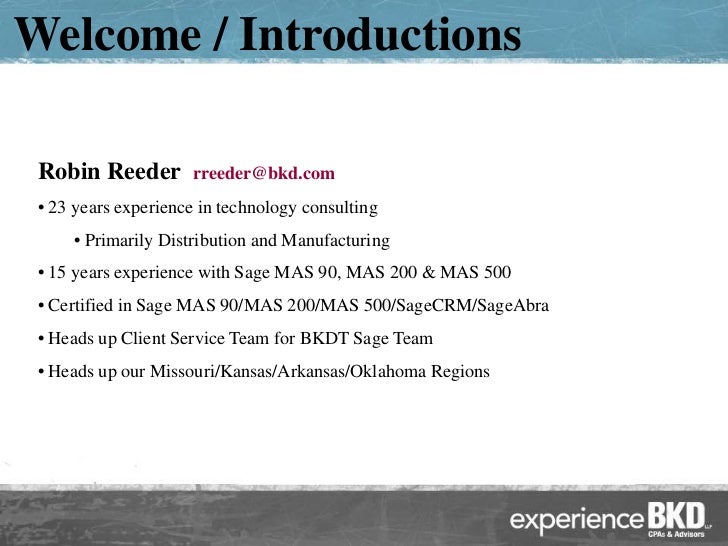 Welcome / Introductions

Robin Reeder rreeder@bkd.com

• 23 years experience in technology consulting

• Primarily Distribution and Manufacturing

• 15 years experience with Sage MAS 90, MAS 200 & MAS 500

• Certified in Sage MAS 90/MAS 200/MAS 500/SageCRM/SageAbra

• Heads up Client Service Team for BKDT Sage Team

• Heads up our Missouri/Kansas/Arkansas/Oklahoma Regions

experience BKD LLP
CPAs & Advisors